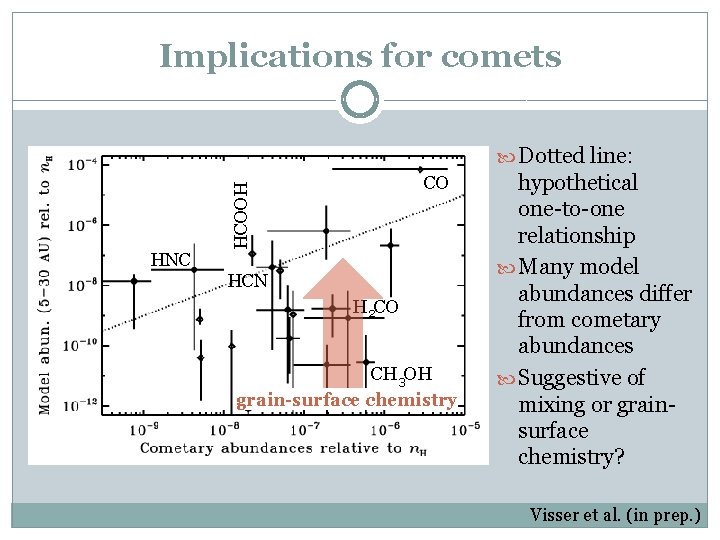 Implications for comets

Model abun. (5–30 AU) rel. to $n_H$

$10^{-4}$
$10^{-6}$
$10^{-8}$
$10^{-10}$
$10^{-12}$

CO
HCOOH
HNC
HCN
$H_2CO$
$CH_3OH$
grain-surface chemistry

$10^{-9}$ $10^{-8}$ $10^{-7}$ $10^{-6}$ $10^{-5}$

Cometary abundances relative to $n_H$

Dotted line: hypothetical one-to-one relationship

Many model abundances differ from cometary abundances

Suggestive of mixing or grain-surface chemistry?

Visser et al. (in prep.)